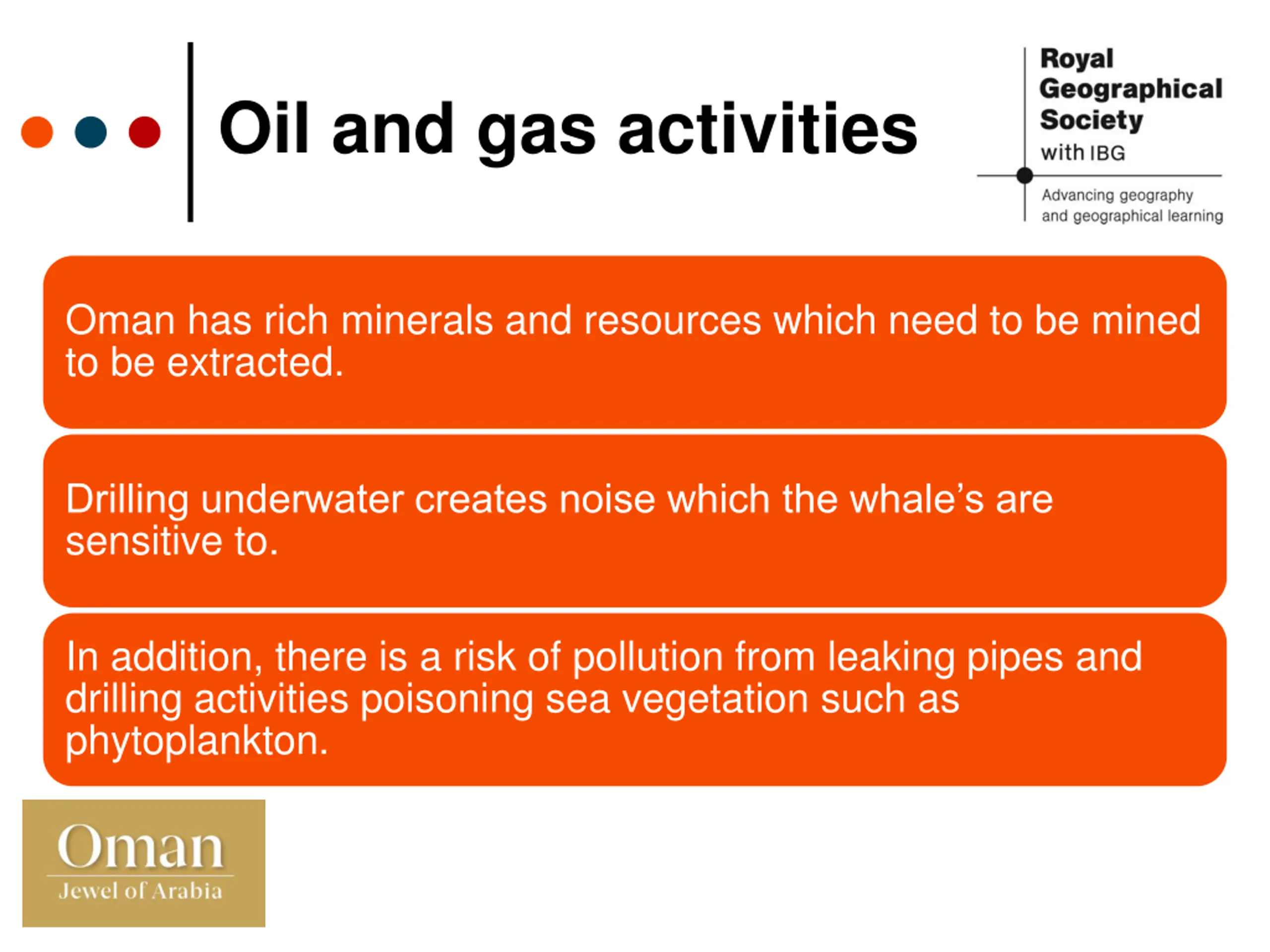 Oil and gas activities

Royal Geographical Society with IBG

Advancing geography and geographical learning

Oman has rich minerals and resources which need to be mined to be extracted.

Drilling underwater creates noise which the whale's are sensitive to.

In addition, there is a risk of pollution from leaking pipes and drilling activities poisoning sea vegetation such as phytoplankton.

Oman
Jewel of Arabia